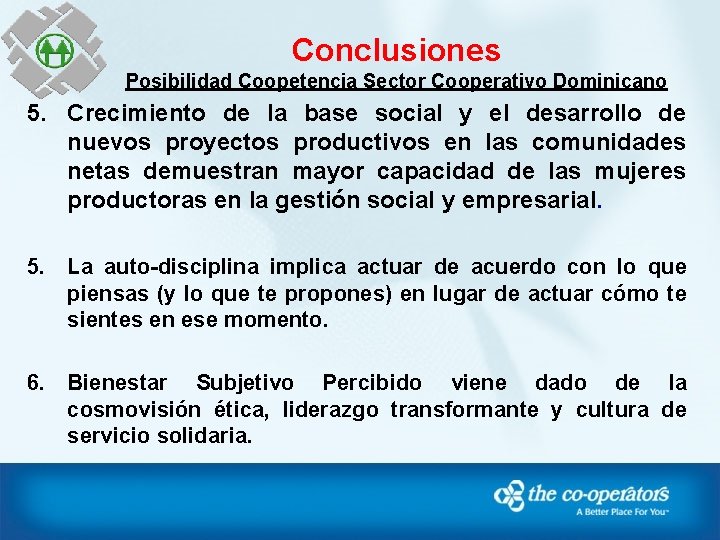 Conclusiones

Posibilidad Coopetencia Sector Cooperativo Dominicano

5. Crecimiento de la base social y el desarrollo de nuevos proyectos productivos en las comunidades netas demuestran mayor capacidad de las mujeres productoras en la gestión social y empresarial.

5. La auto-disciplina implica actuar de acuerdo con lo que piensas (y lo que te propones) en lugar de actuar cómo te sientes en ese momento.

6. Bienestar Subjetivo Percibido viene dado de la cosmovisión ética, liderazgo transformante y cultura de servicio solidaria.

the co-operators
A Better Place For You™